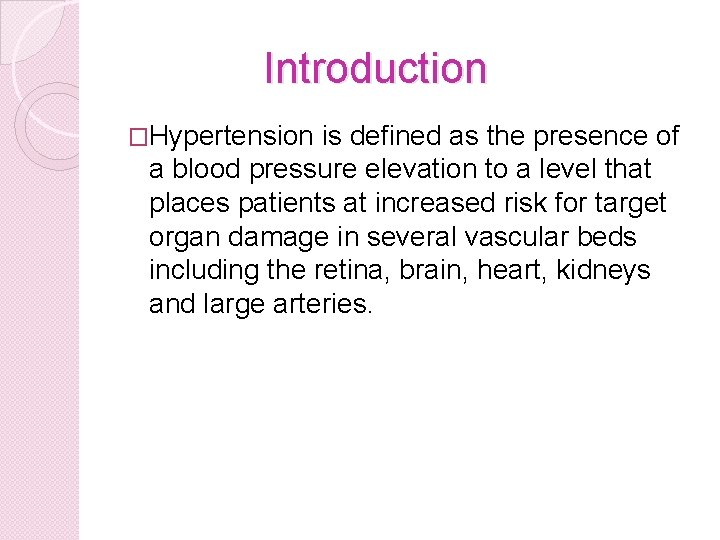 Introduction

□Hypertension is defined as the presence of a blood pressure elevation to a level that places patients at increased risk for target organ damage in several vascular beds including the retina, brain, heart, kidneys and large arteries.